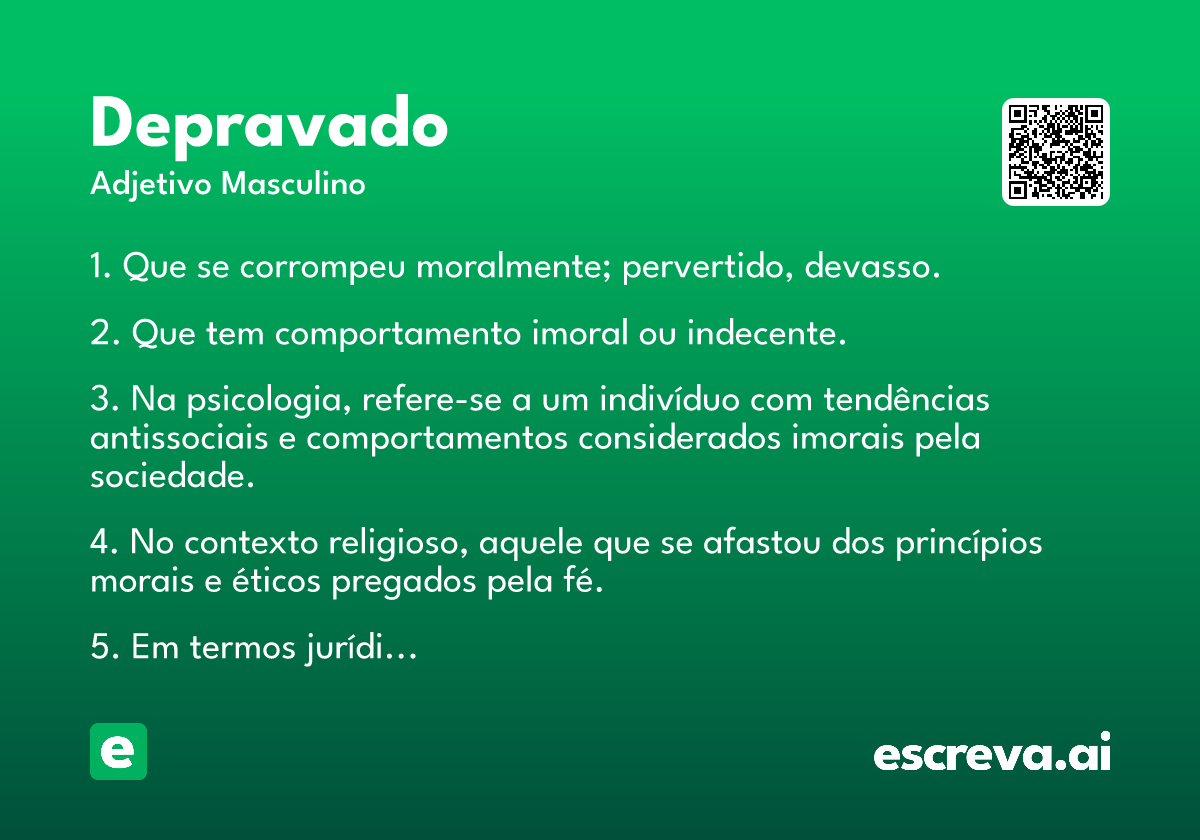 Depravado
Adjetivo Masculino

1. Que se corrompeu moralmente; pervertido, devasso.

2. Que tem comportamento imoral ou indecente.

3. Na psicologia, refere-se a um indivíduo com tendências antissociais e comportamentos considerados imorais pela sociedade.

4. No contexto religioso, aquele que se afastou dos princípios morais e éticos pregados pela fé.

5. Em termos jurídi...

e

escreva.ai